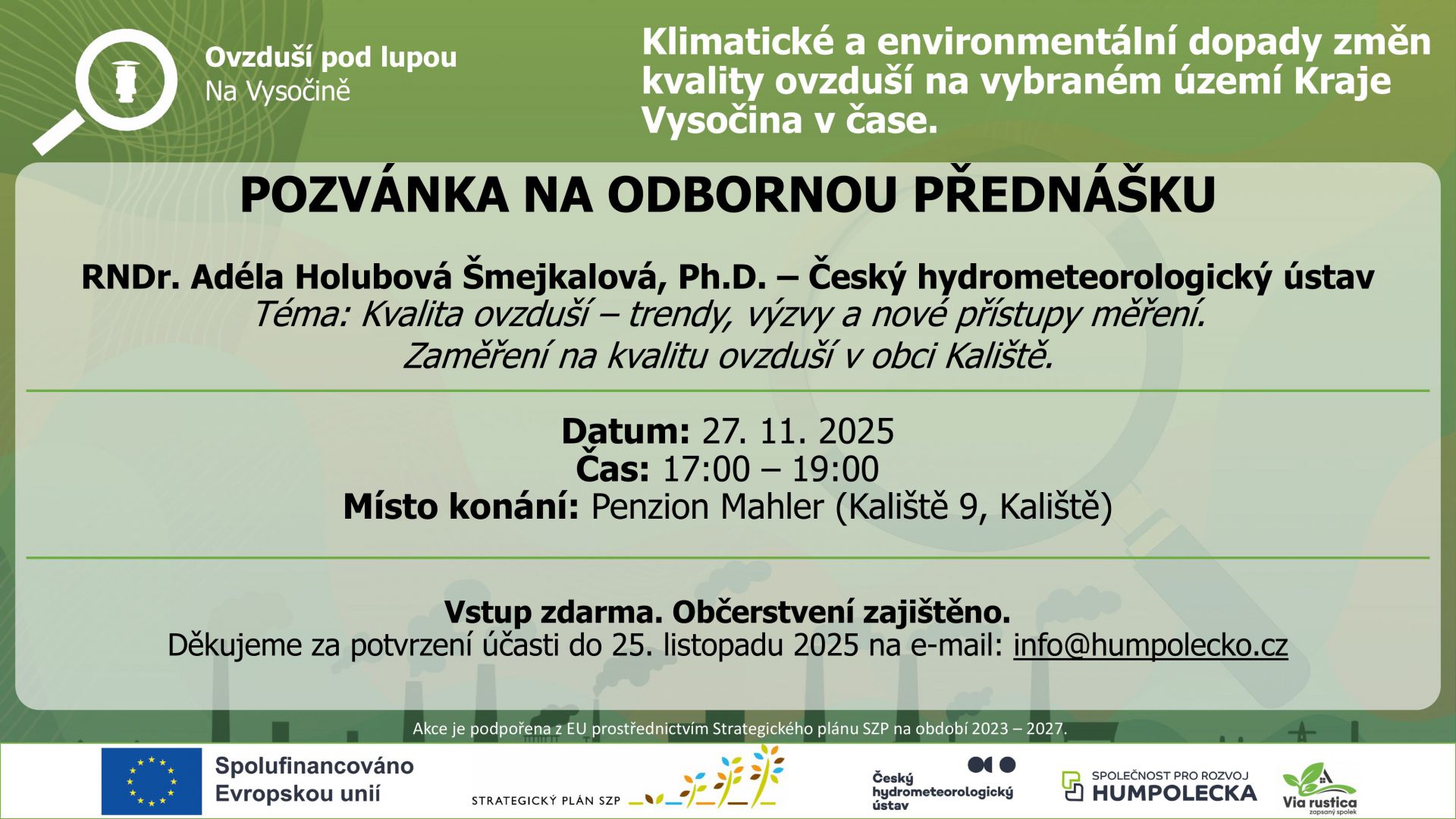 Ovzduší pod lupou
Na Vysočině

Klimatické a environmentální dopady změn kvality ovzduší na vybraném území Kraje Vysočina v čase.

POZVÁNKA NA ODBORNOU PŘEDNÁŠKU

RNDr. Adéla Holubová Šmejkalová, Ph.D. – Český hydrometeorologický ústav
Téma: Kvalita ovzduší – trendy, výzvy a nové přístupy měření.
Zaměření na kvalitu ovzduší v obci Kaliště.

Datum: 27. 11. 2025
Čas: 17:00 – 19:00
Místo konání: Penzion Mahler (Kaliště 9, Kaliště)

Vstup zdarma. Občerstvení zajištěno.
Děkujeme za potvrzení účasti do 25. listopadu 2025 na e-mail: info@humpolecko.cz

Akce je podpořena z EU prostřednictvím Strategického plánu SZP na období 2023 – 2027.

Spolufinancováno Evropskou unií

STRATEGICKÝ PLÁN SZP

Český hydrometeorologický ústav

SPOLEČNOST PRO ROZVOJ HUMPOLECKA

Via rustica
zapsaný spolek